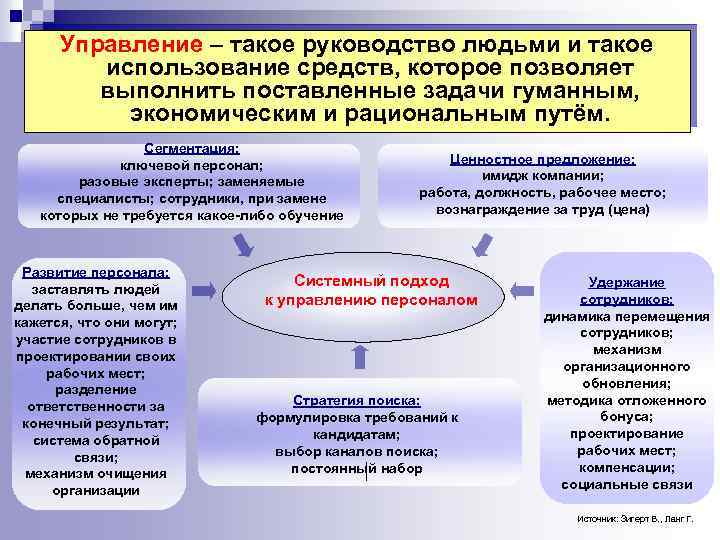 Управление – такое руководство людьми и такое использование средств, которое позволяет выполнить поставленные задачи гуманным, экономическим и рациональным путём.

Сегментация:
ключевой персонал;
разовые эксперты; заменяемые специалисты; сотрудники, при замене которых не требуется какое-либо обучение

Ценностное предложение:
имидж компании;
работа, должность, рабочее место;
вознаграждение за труд (цена)

Развитие персонала:
заставлять людей делать больше, чем им кажется, что они могут;
участие сотрудников в проектировании своих рабочих мест;
разделение ответственности за конечный результат;
система обратной связи;
механизм очищения организации

Системный подход к управлению персоналом

Удержание сотрудников:
динамика перемещения сотрудников;
механизм организационного обновления;
методика отложенного бонуса;
проектирование рабочих мест;
компенсации;
социальные связи

Стратегия поиска:
формулировка требований к кандидатам;
выбор каналов поиска;
постоянный набор

Источник: Зигерт В., Ланг Г.